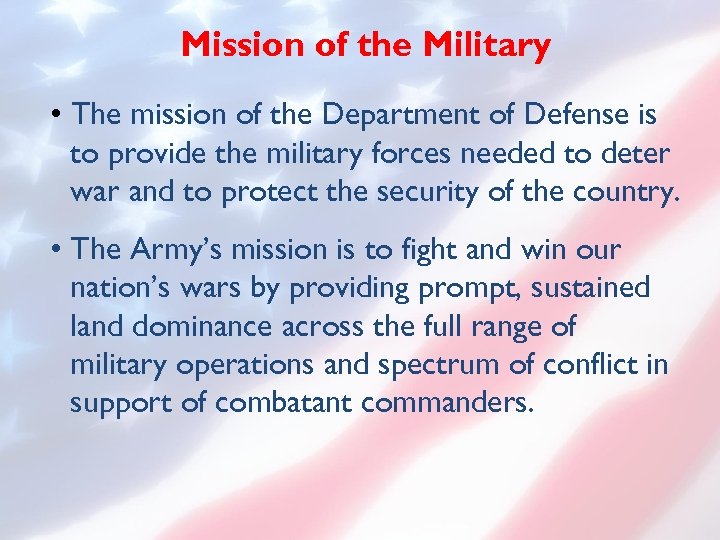 Mission of the Military

• The mission of the Department of Defense is to provide the military forces needed to deter war and to protect the security of the country.

• The Army's mission is to fight and win our nation's wars by providing prompt, sustained land dominance across the full range of military operations and spectrum of conflict in support of combatant commanders.